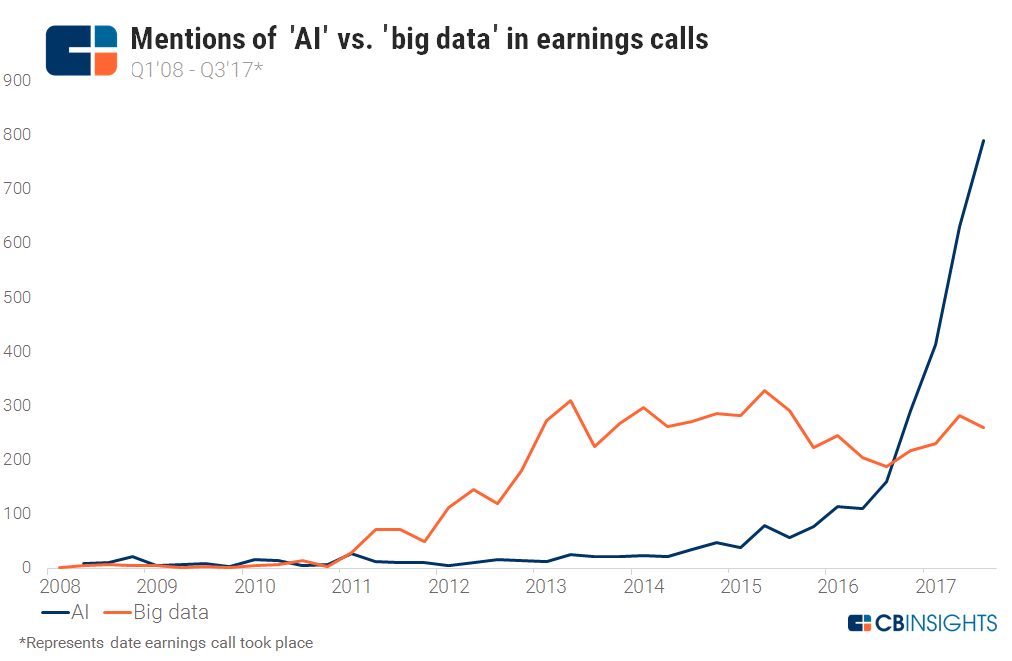 Mentions of 'AI' vs. 'big data' in earnings calls
Q1'08 - Q3'17*

900
800
700
600
500
400
300
200
100
0

2008 2009 2010 2011 2012 2013 2014 2015 2016 2017

AI Big data

*Represents date earnings call took place

CBINSIGHTS